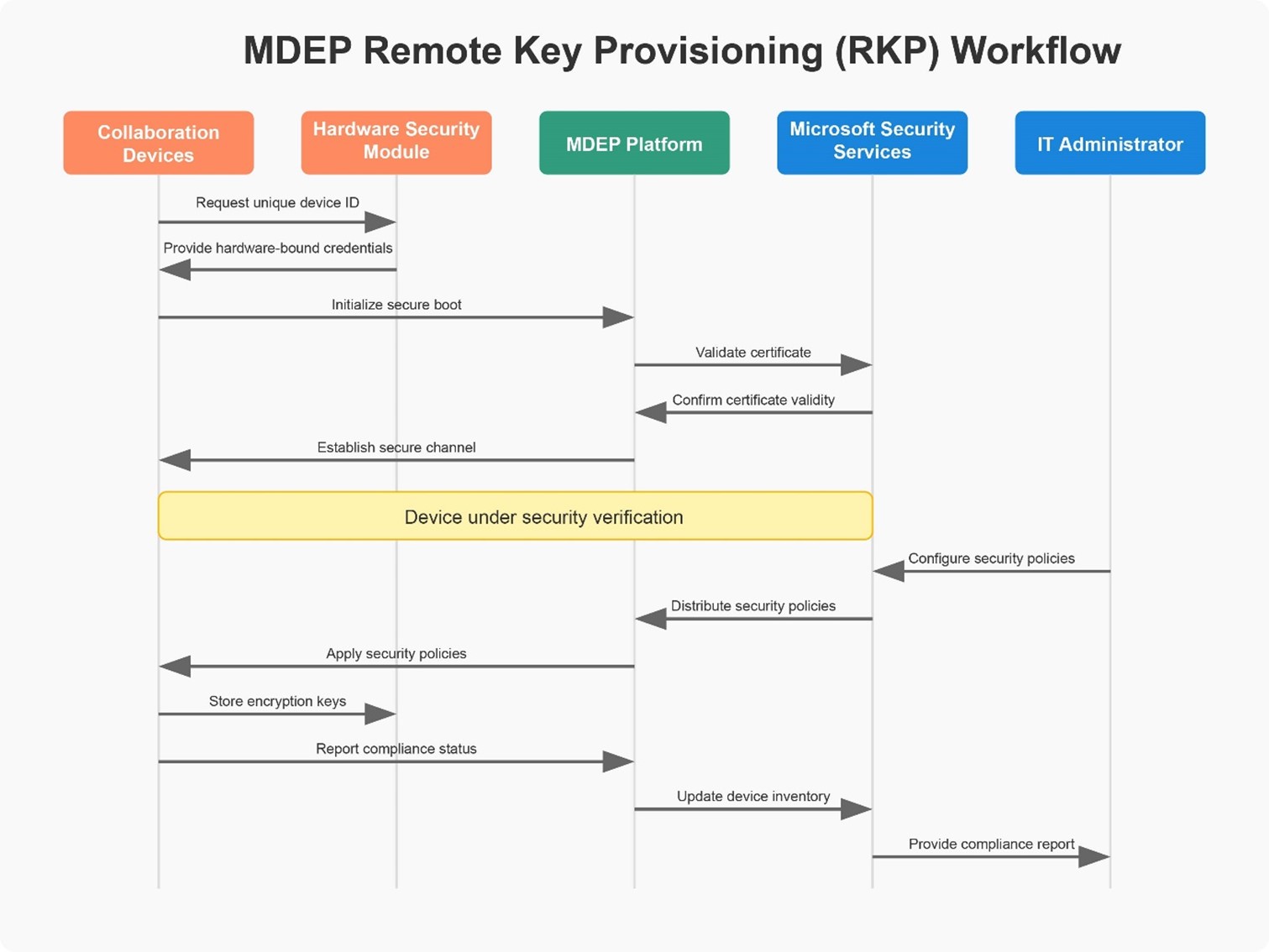 MDEP Remote Key Provisioning (RKP) Workflow

Collaboration Devices

Hardware Security Module

MDEP Platform

Microsoft Security Services

IT Administrator

Request unique device ID

Provide hardware-bound credentials

Initialize secure boot

Validate certificate

Confirm certificate validity

Establish secure channel

Device under security verification

Configure security policies

Distribute security policies

Apply security policies

Store encryption keys

Report compliance status

Update device inventory

Provide compliance report